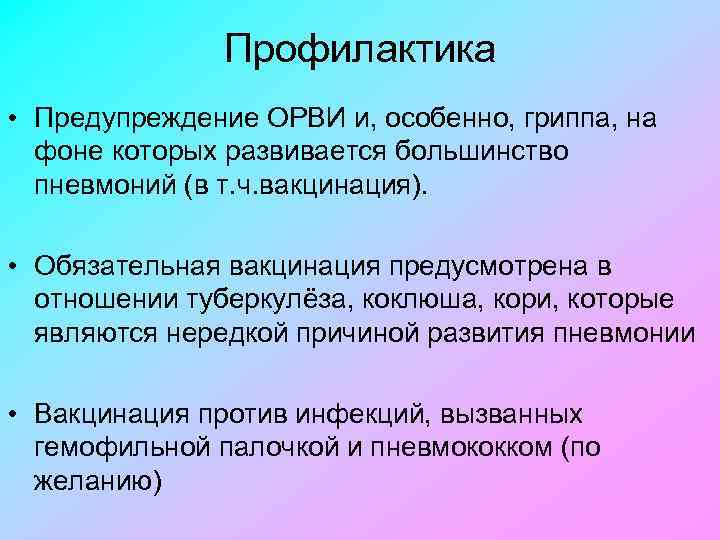 Профилактика

• Предупреждение ОРВИ и, особенно, гриппа, на фоне которых развивается большинство пневмоний (в т.ч.вакцинация).

• Обязательная вакцинация предусмотрена в отношении туберкулёза, коклюша, кори, которые являются нередкой причиной развития пневмонии

• Вакцинация против инфекций, вызванных гемофильной палочкой и пневмококком (по желанию)